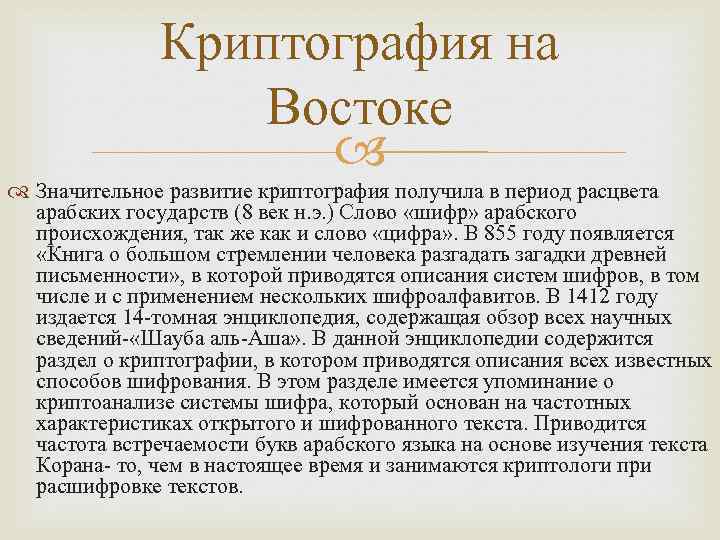 Криптография на Востоке

Значительное развитие криптография получила в период расцвета арабских государств (8 век н.э.) Слово «шифр» арабского происхождения, так же как и слово «цифра». В 855 году появляется «Книга о большом стремлении человека разгадать загадки древней письменности», в которой приводятся описания систем шифров, в том числе и с применением нескольких шифроалфавитов. В 1412 году издается 14-томная энциклопедия, содержащая обзор всех научных сведений-«Шауба аль-Аша». В данной энциклопедии содержится раздел о криптографии, в котором приводятся описания всех известных способов шифрования. В этом разделе имеется упоминание о криптоанализе системы шифра, который основан на частотных характеристиках открытого и шифрованного текста. Приводится частота встречаемости букв арабского языка на основе изучения текста Корана- то, чем в настоящее время и занимаются криптологи при расшифровке текстов.